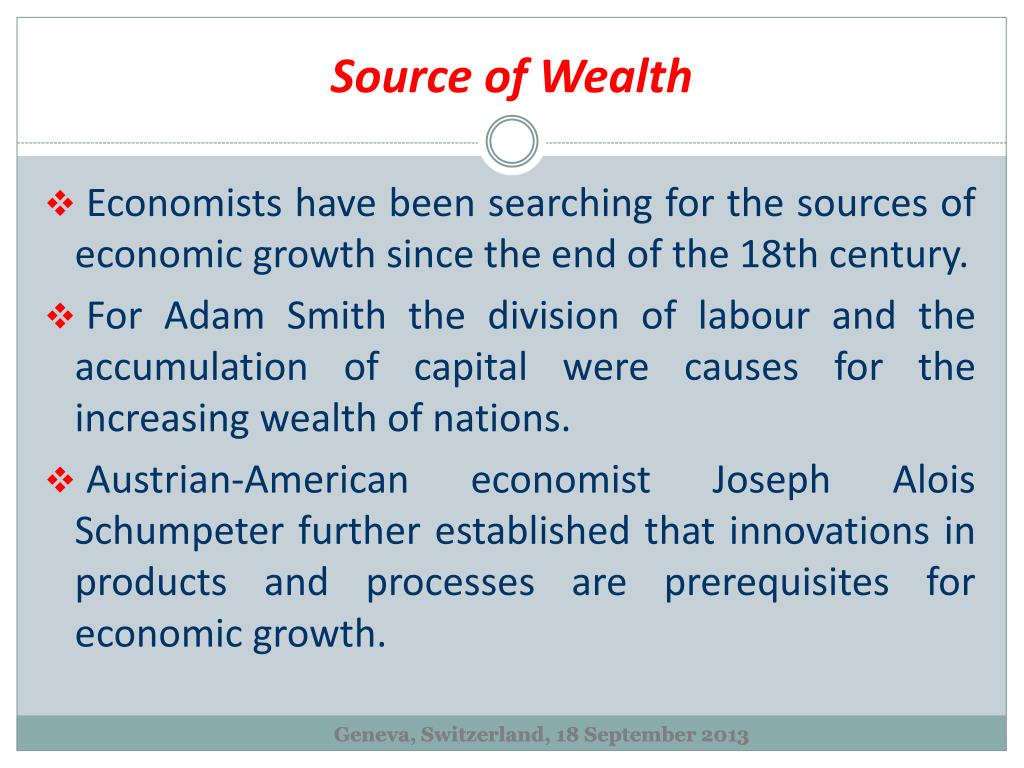 Source of Wealth

❖ Economists have been searching for the sources of economic growth since the end of the 18th century.

❖ For Adam Smith the division of labour and the accumulation of capital were causes for the increasing wealth of nations.

❖ Austrian-American economist Joseph Alois Schumpeter further established that innovations in products and processes are prerequisites for economic growth.

Geneva, Switzerland, 18 September 2013